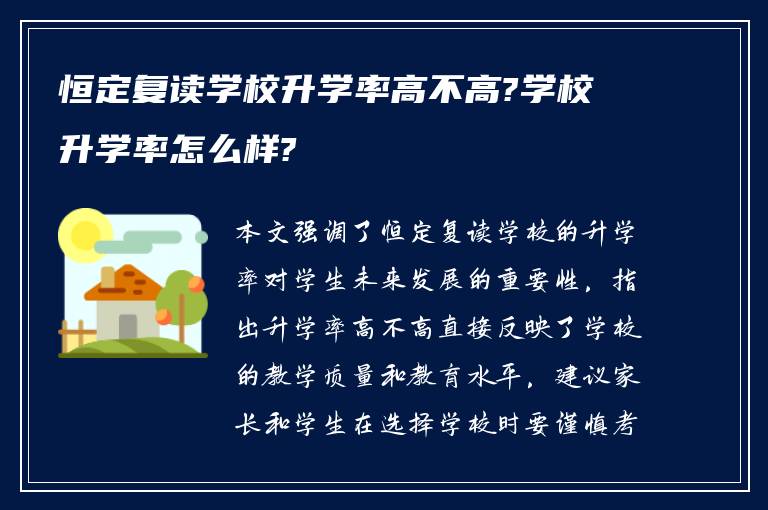 恒定复读学校升学率高不高?学校升学率怎么样?

本文强调了恒定复读学校的升学率对学生未来发展的重要性，指出升学率高不高直接反映了学校的教学质量和教育水平，建议家长和学生在选择学校时要谨慎考